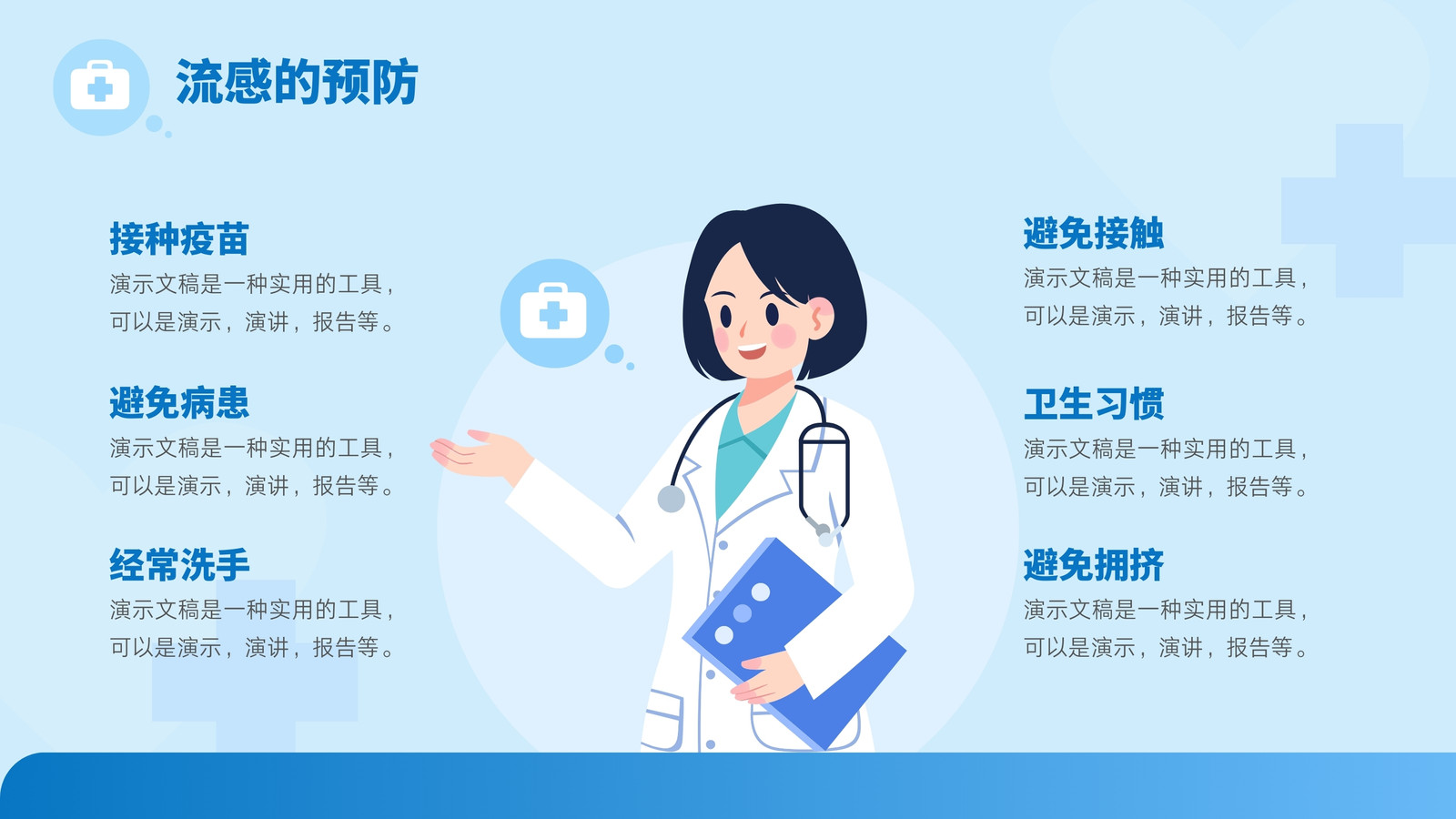 流感的预防

接种疫苗
演示文稿是一种实用的工具，可以是演示，演讲，报告等。

避免病患
演示文稿是一种实用的工具，可以是演示，演讲，报告等。

经常洗手
演示文稿是一种实用的工具，可以是演示，演讲，报告等。

避免接触
演示文稿是一种实用的工具，可以是演示，演讲，报告等。

卫生习惯
演示文稿是一种实用的工具，可以是演示，演讲，报告等。

避免拥挤
演示文稿是一种实用的工具，可以是演示，演讲，报告等。